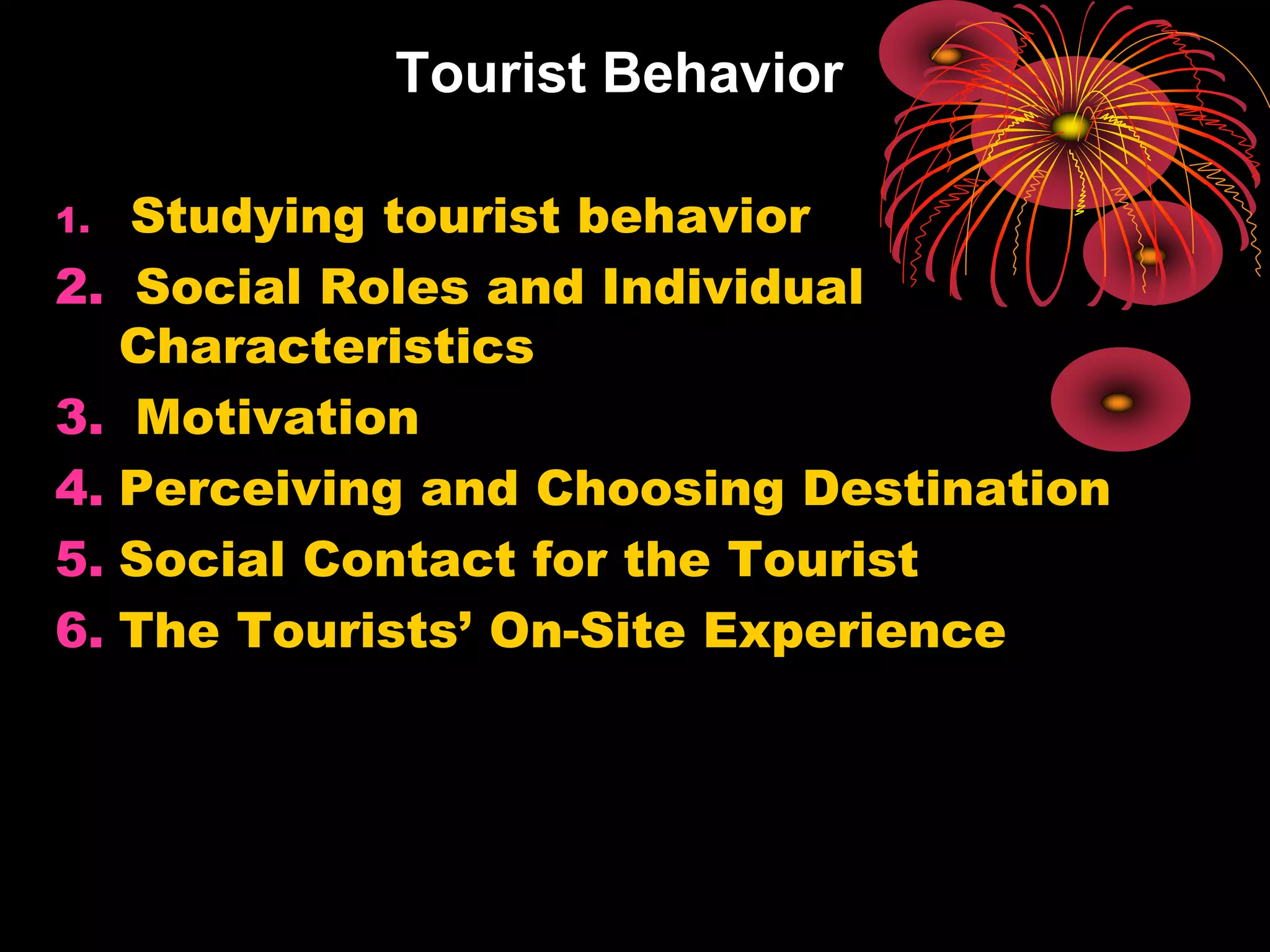 Tourist Behavior

1. Studying tourist behavior
2. Social Roles and Individual Characteristics
3. Motivation
4. Perceiving and Choosing Destination
5. Social Contact for the Tourist
6. The Tourists’ On-Site Experience